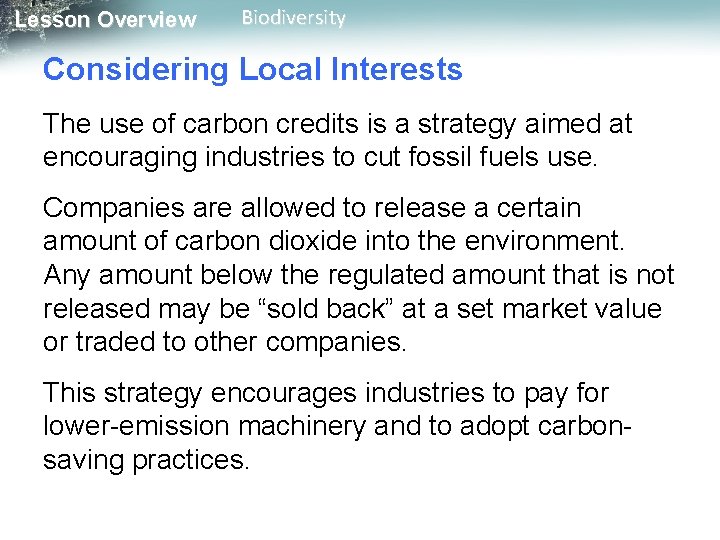 Lesson Overview Biodiversity

Considering Local Interests

The use of carbon credits is a strategy aimed at encouraging industries to cut fossil fuels use.

Companies are allowed to release a certain amount of carbon dioxide into the environment. Any amount below the regulated amount that is not released may be “sold back” at a set market value or traded to other companies.

This strategy encourages industries to pay for lower-emission machinery and to adopt carbon-saving practices.